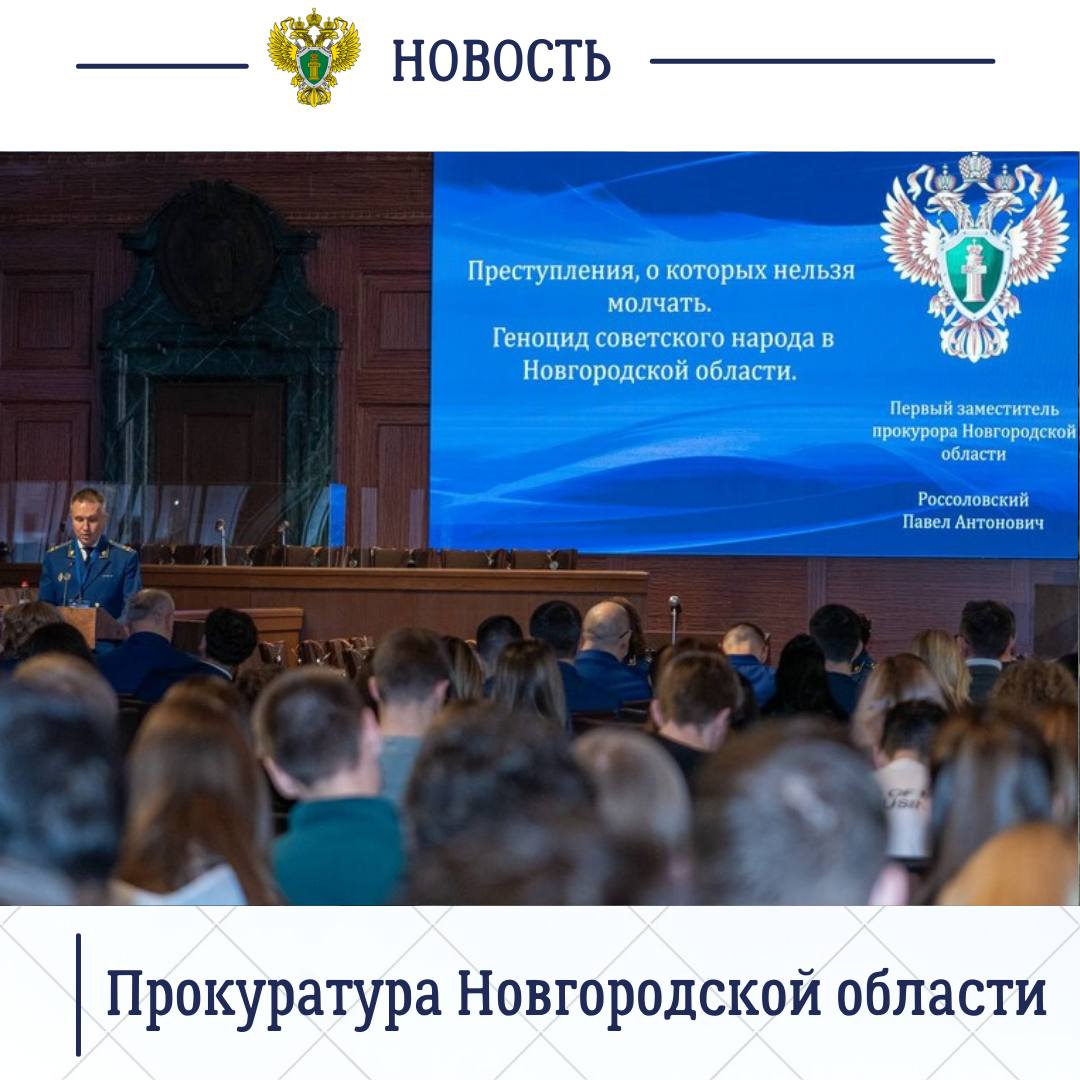 НОВОСТЬ

Преступления, о которых нельзя молчать.
Геноцид советского народа в Новгородской области.

Первый заместитель прокурора Новгородской области

Россоловский Павел Антонович

Прокуратура Новгородской области